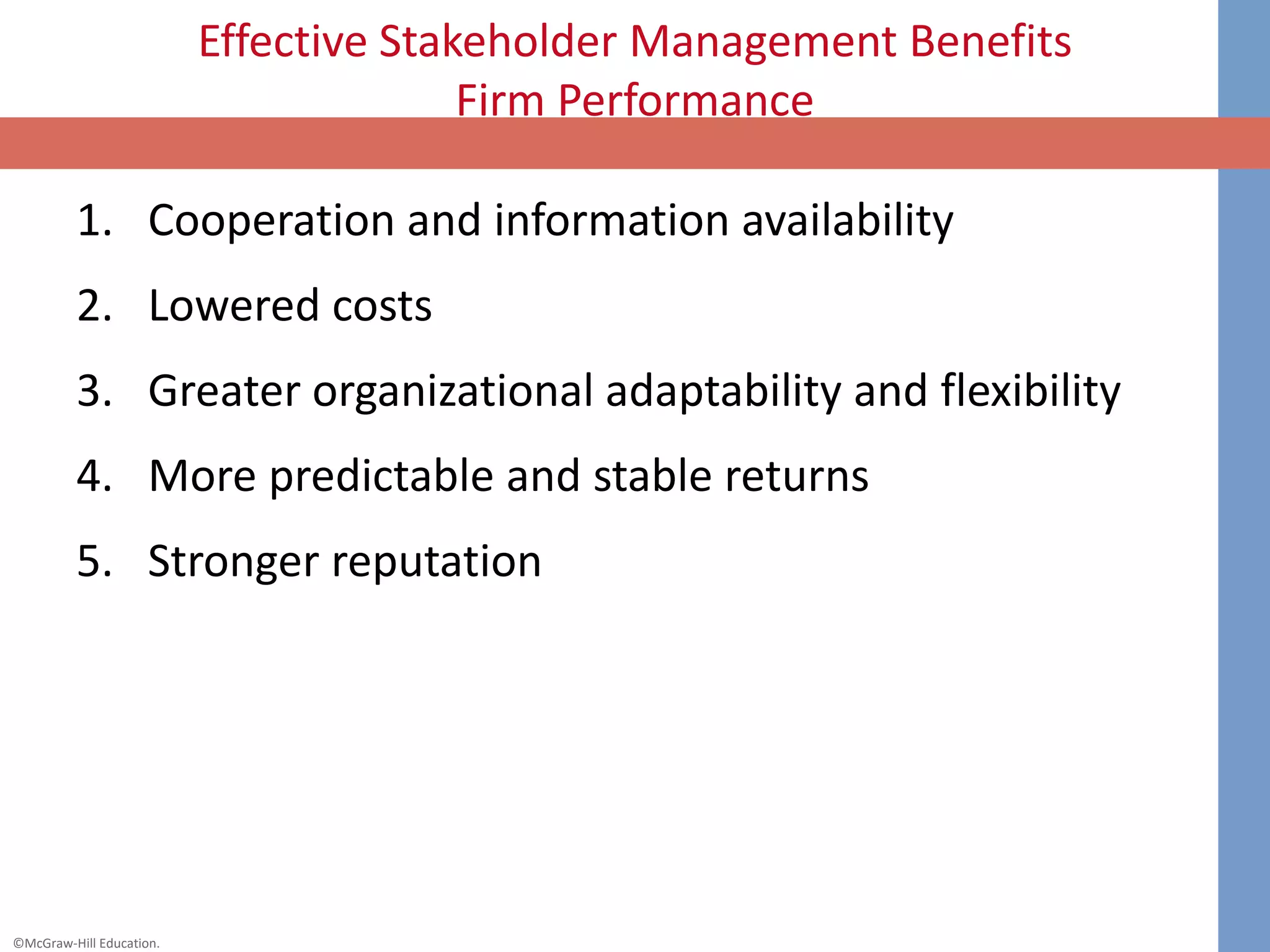 Effective Stakeholder Management Benefits Firm Performance

1. Cooperation and information availability

2. Lowered costs

3. Greater organizational adaptability and flexibility

4. More predictable and stable returns

5. Stronger reputation

©McGraw-Hill Education.